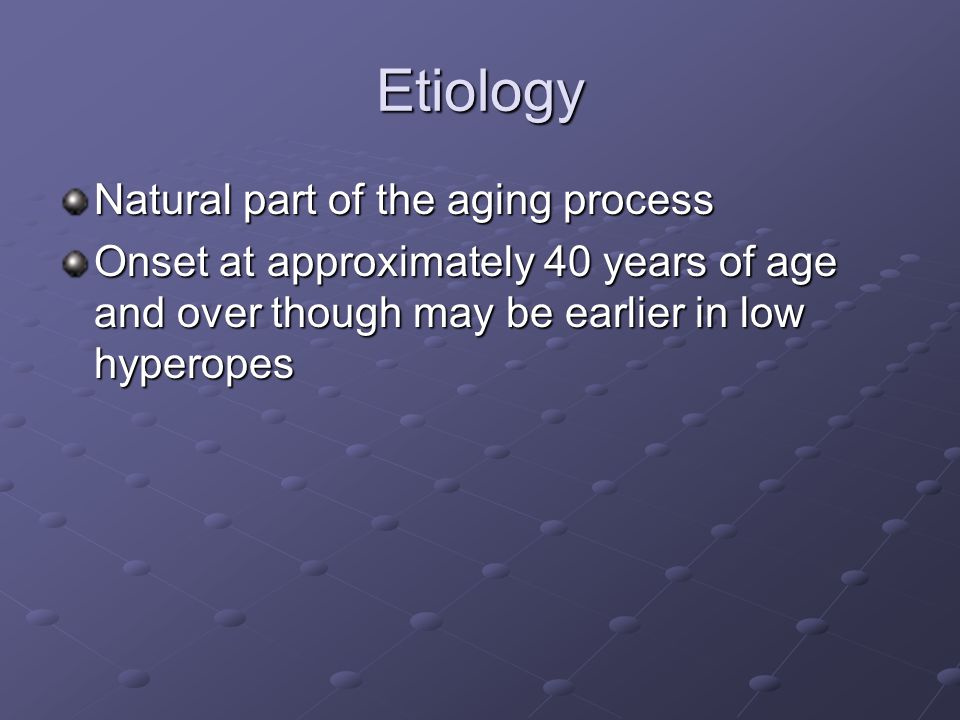 Etiology

Natural part of the aging process

Onset at approximately 40 years of age and over though may be earlier in low hyperopes